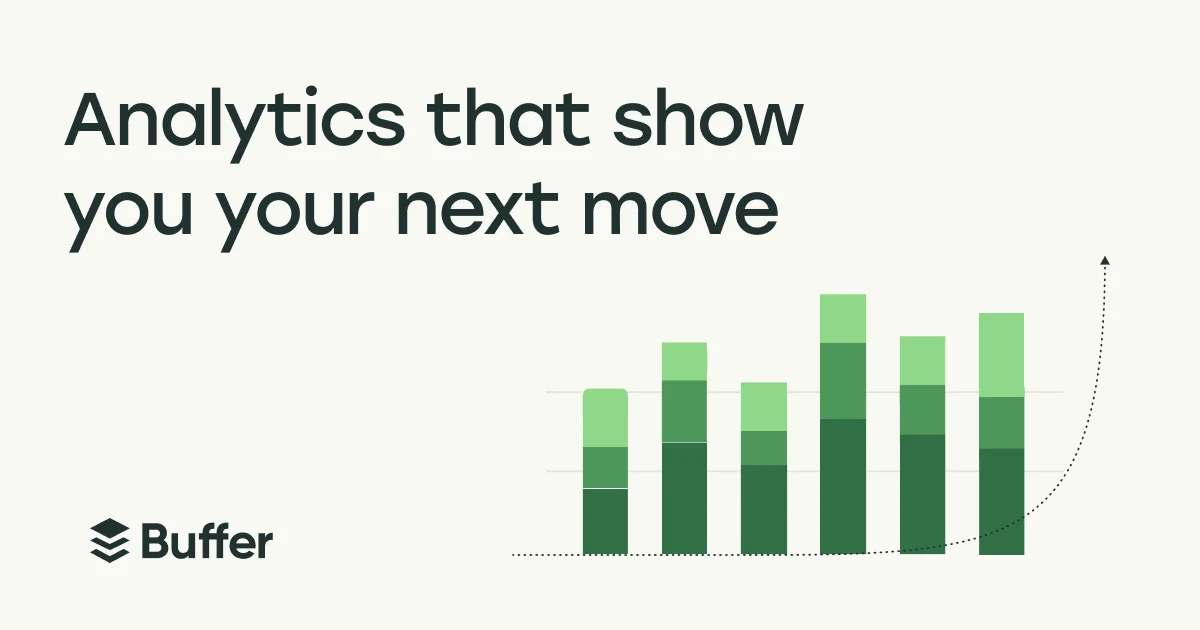 Analytics that show you your next move

Buffer